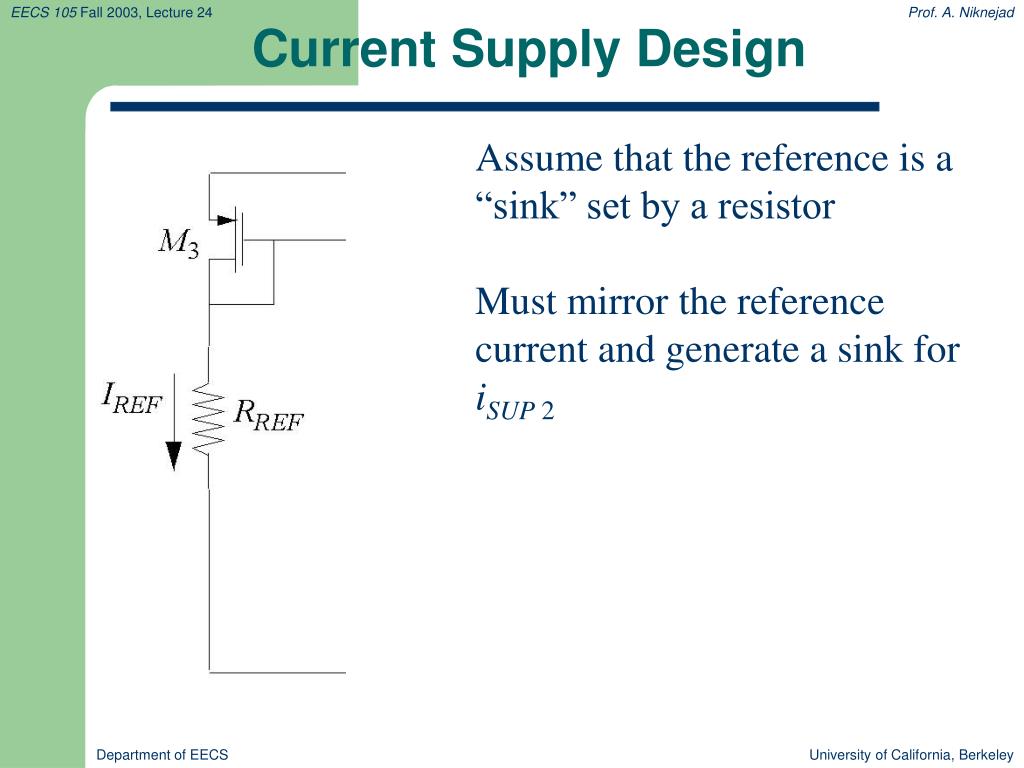 EECS 105 Fall 2003, Lecture 24

Prof. A. Niknejad

Current Supply Design

$M_3$

$I_{REF}$

$R_{REF}$

Assume that the reference is a “sink” set by a resistor

Must mirror the reference current and generate a sink for $i_{SUP\,2}$

Department of EECS

University of California, Berkeley